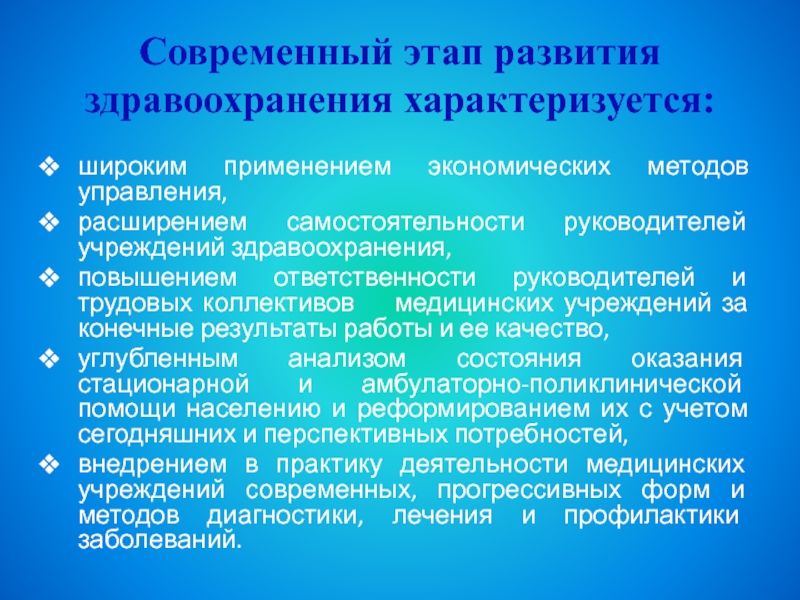 Современный этап развития здравоохранения характеризуется:

❖ широким применением экономических методов управления,
❖ расширением самостоятельности руководителей учреждений здравоохранения,
❖ повышением ответственности руководителей и трудовых коллективов медицинских учреждений за конечные результаты работы и ее качество,
❖ углубленным анализом состояния оказания стационарной и амбулаторно-поликлинической помощи населению и реформированием их с учетом сегодняшних и перспективных потребностей,
❖ внедрением в практику деятельности медицинских учреждений современных, прогрессивных форм и методов диагностики, лечения и профилактики заболеваний.